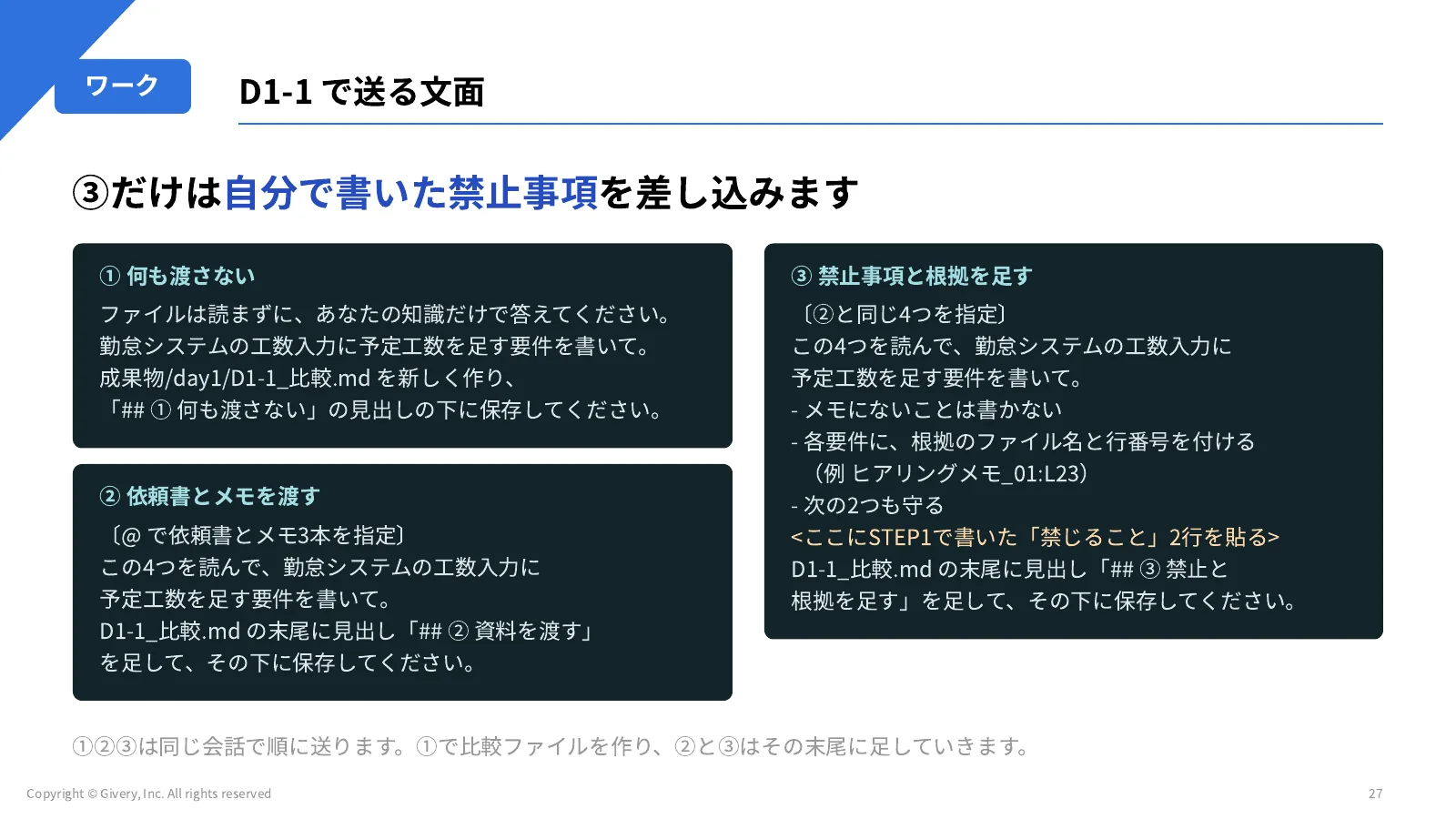 ワーク

D1-1 で送る文面

③だけは自分で書いた禁止事項を差し込みます

① 何も渡さない

ファイルは読まずに、あなたの知識だけで答えてください。
勤怠システムの工数入力に予定工数を足す要件を書いて。
成果物/day1/D1-1_比較.md を新しく作り、
「## ① 何も渡さない」の見出しの下に保存してください。

② 依頼書とメモを渡す

〔@ で依頼書とメモ3本を指定〕
この4つを読んで、勤怠システムの工数入力に
予定工数を足す要件を書いて。
D1-1_比較.md の末尾に見出し「## ② 資料を渡す」
を足して、その下に保存してください。

③ 禁止事項と根拠を足す

〔②と同じ4つを指定〕
この4つを読んで、勤怠システムの工数入力に
予定工数を足す要件を書いて。
- メモにないことは書かない
- 各要件に、根拠のファイル名と行番号を付ける
（例 ヒアリングメモ_01:L23）
- 次の2つも守る
<ここにSTEP1で書いた「禁じること」2行を貼る>
D1-1_比較.md の末尾に見出し「## ③ 禁止と
根拠を足す」を足して、その下に保存してください。

①②③は同じ会話で順に送ります。①で比較ファイルを作り、②と③はその末尾に足していきます。

Copyright © Givery, Inc. All rights reserved

27